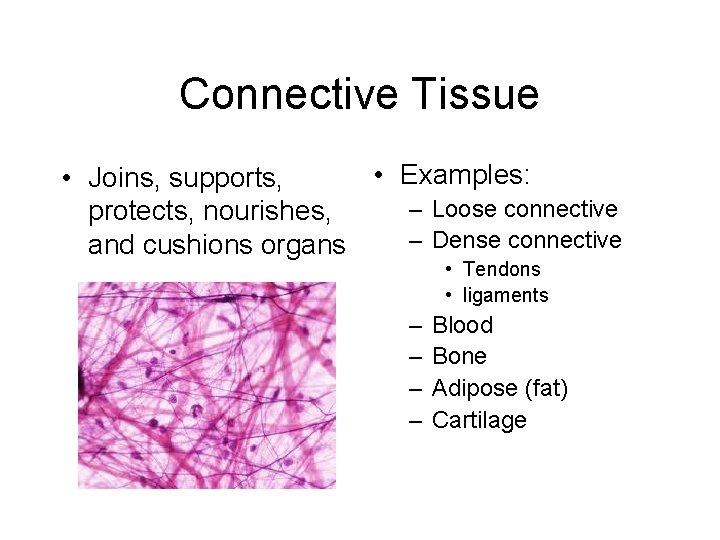 Connective Tissue

• Joins, supports, protects, nourishes, and cushions organs

• Examples:
– Loose connective
– Dense connective
• Tendons
• ligaments
– Blood
– Bone
– Adipose (fat)
– Cartilage